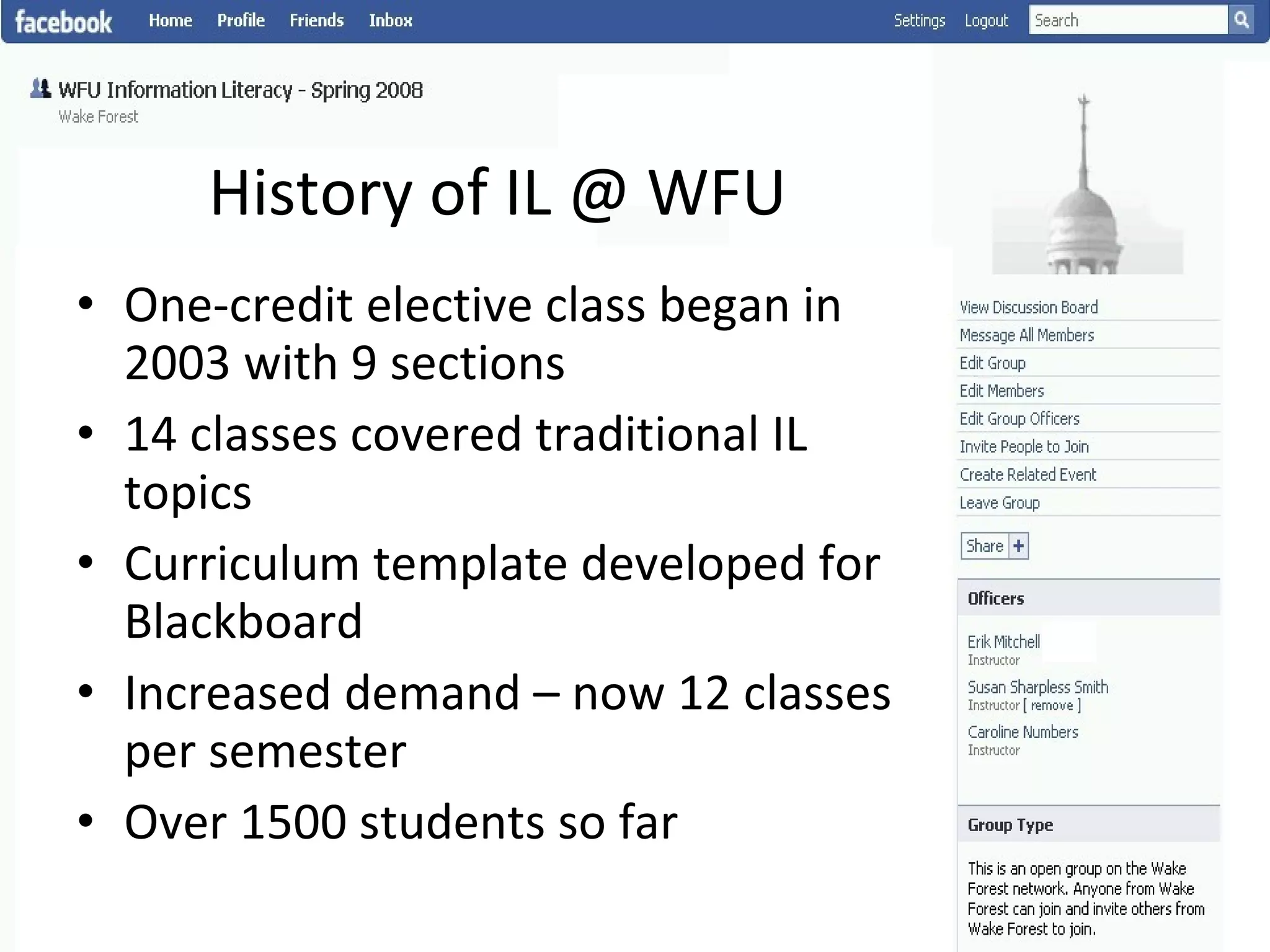 facebook Home Profile Friends Inbox Settings Logout Search

WFU Information Literacy - Spring 2008
Wake Forest

History of IL @ WFU

• One-credit elective class began in 2003 with 9 sections
• 14 classes covered traditional IL topics
• Curriculum template developed for Blackboard
• Increased demand – now 12 classes per semester
• Over 1500 students so far

View Discussion Board
Message All Members
Edit Group
Edit Members
Edit Group Officers
Invite People to Join
Create Related Event
Leave Group

Share +

Officers

Erik Mitchell
Instructor
Susan Sharpless Smith
Instructor [ remove ]
Caroline Numbers
Instructor

Group Type

This is an open group on the Wake Forest network. Anyone from Wake Forest can join and invite others from Wake Forest to join.